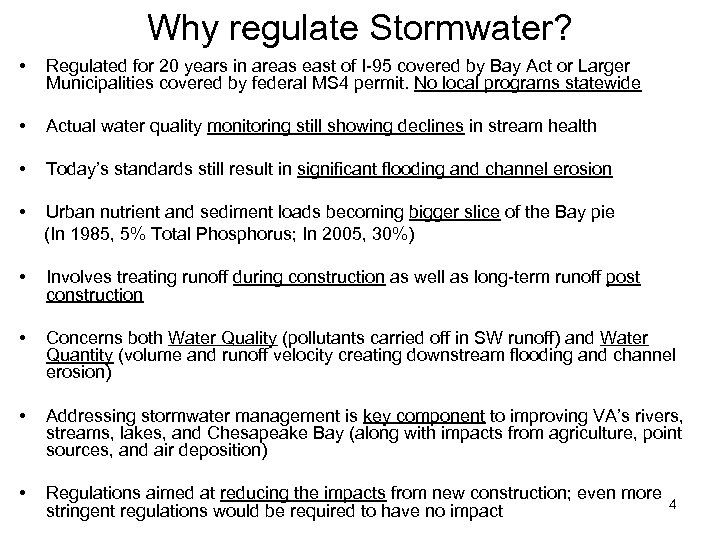 Why regulate Stormwater?

• Regulated for 20 years in areas east of I-95 covered by Bay Act or Larger Municipalities covered by federal MS4 permit. No local programs statewide

• Actual water quality monitoring still showing declines in stream health

• Today's standards still result in significant flooding and channel erosion

• Urban nutrient and sediment loads becoming bigger slice of the Bay pie (In 1985, 5% Total Phosphorus; In 2005, 30%)

• Involves treating runoff during construction as well as long-term runoff post construction

• Concerns both Water Quality (pollutants carried off in SW runoff) and Water Quantity (volume and runoff velocity creating downstream flooding and channel erosion)

• Addressing stormwater management is key component to improving VA's rivers, streams, lakes, and Chesapeake Bay (along with impacts from agriculture, point sources, and air deposition)

• Regulations aimed at reducing the impacts from new construction; even more stringent regulations would be required to have no impact

4